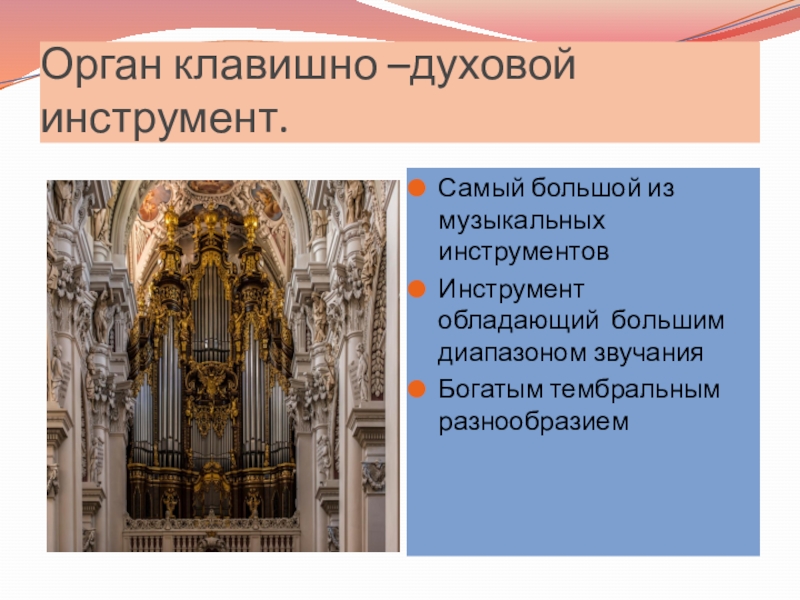 Орган клавишно –духовой инструмент.

Самый большой из музыкальных инструментов

Инструмент обладающий большим диапазоном звучания

Богатым тембральным разнообразием